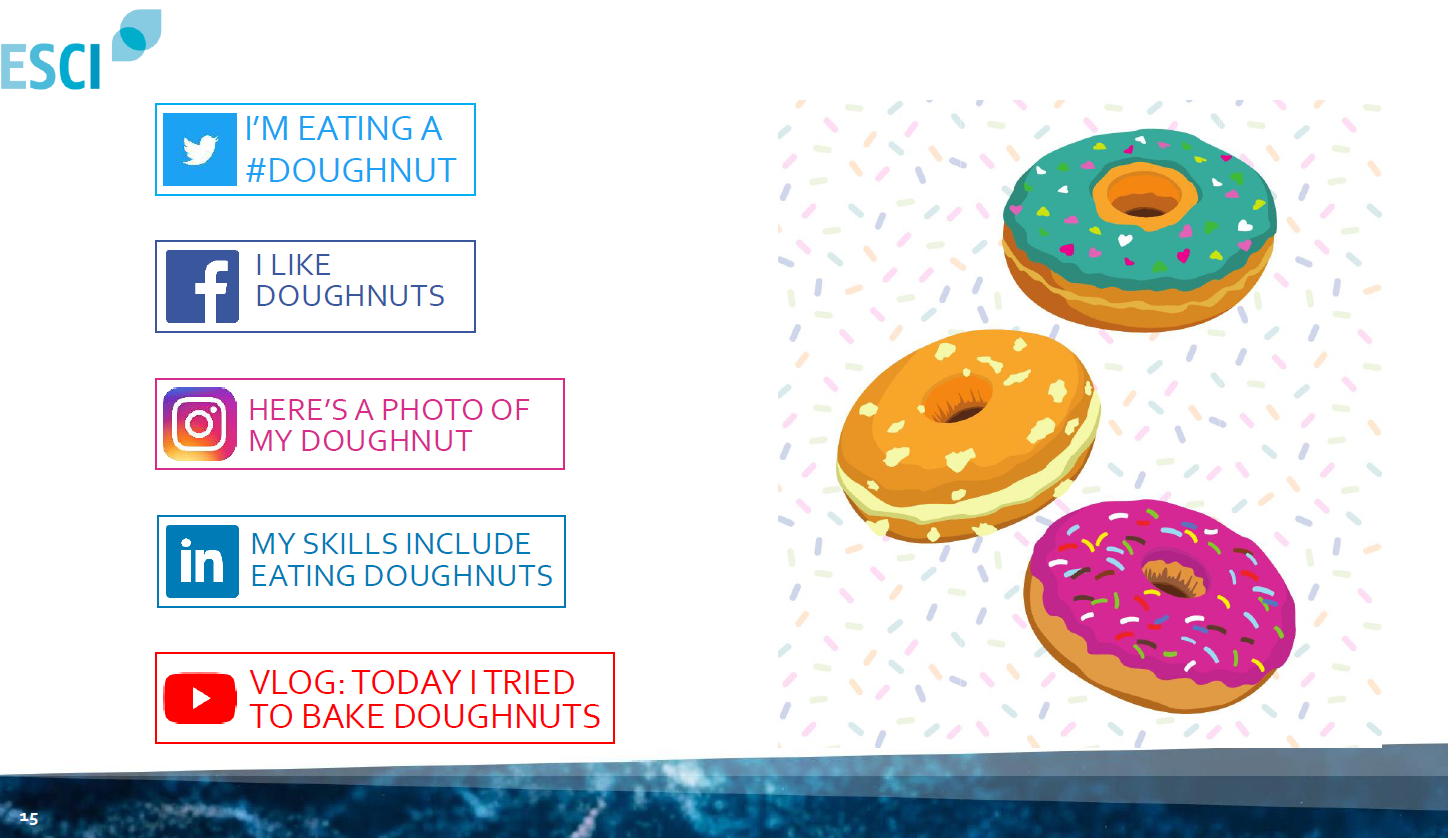 ESCI

I'M EATING A #DOUGHNUT

I LIKE DOUGHNUTS

HERE'S A PHOTO OF MY DOUGHNUT

in

MY SKILLS INCLUDE EATING DOUGHNUTS

VLOG: TODAY I TRIED TO BAKE DOUGHNUTS

15